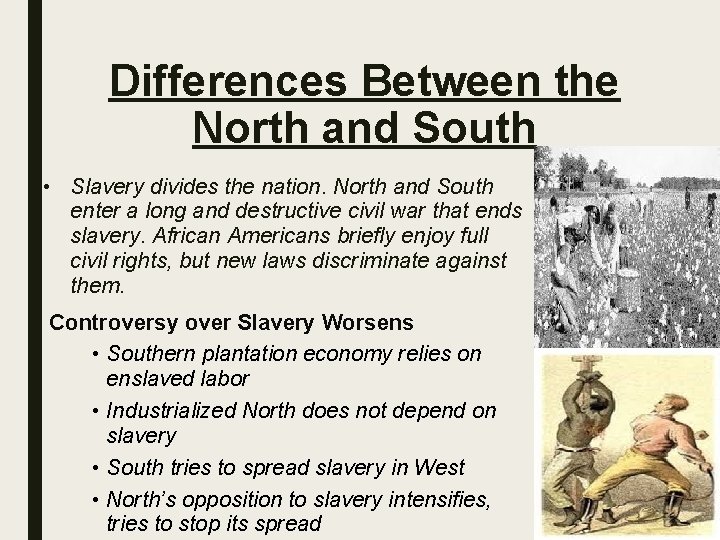 Differences Between the North and South

• Slavery divides the nation. North and South enter a long and destructive civil war that ends slavery. African Americans briefly enjoy full civil rights, but new laws discriminate against them.

Controversy over Slavery Worsens

• Southern plantation economy relies on enslaved labor
• Industrialized North does not depend on slavery
• South tries to spread slavery in West
• North's opposition to slavery intensifies, tries to stop its spread